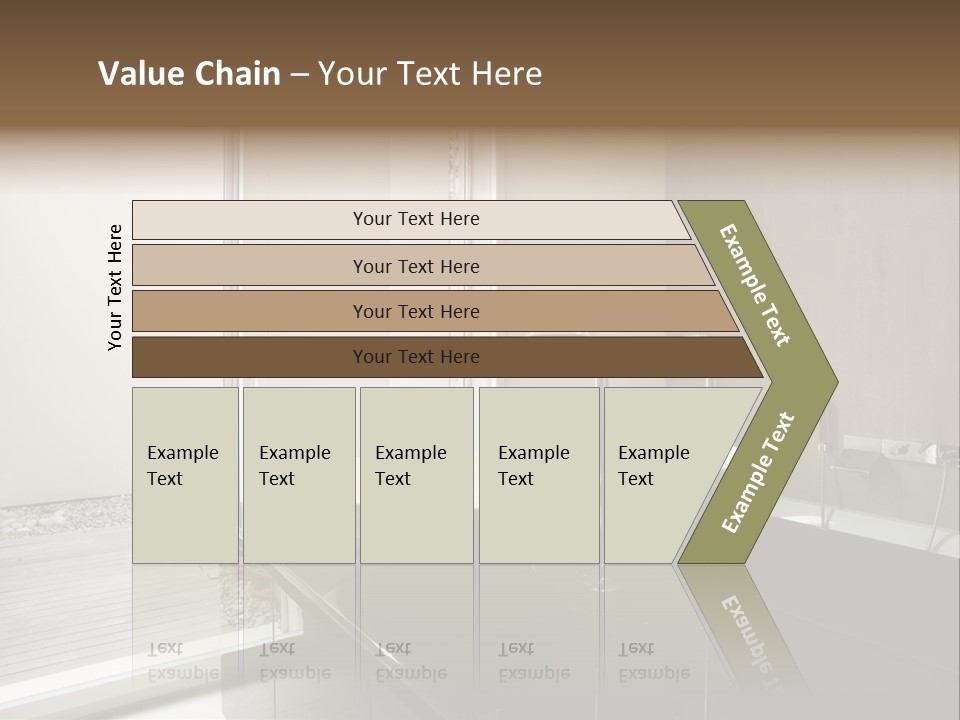 Value Chain – Your Text Here

Your Text Here

Your Text Here

Your Text Here

Your Text Here

Your Text Here

Example Text

Example Text

Example Text

Example Text

Example Text

Example Text

Example Text